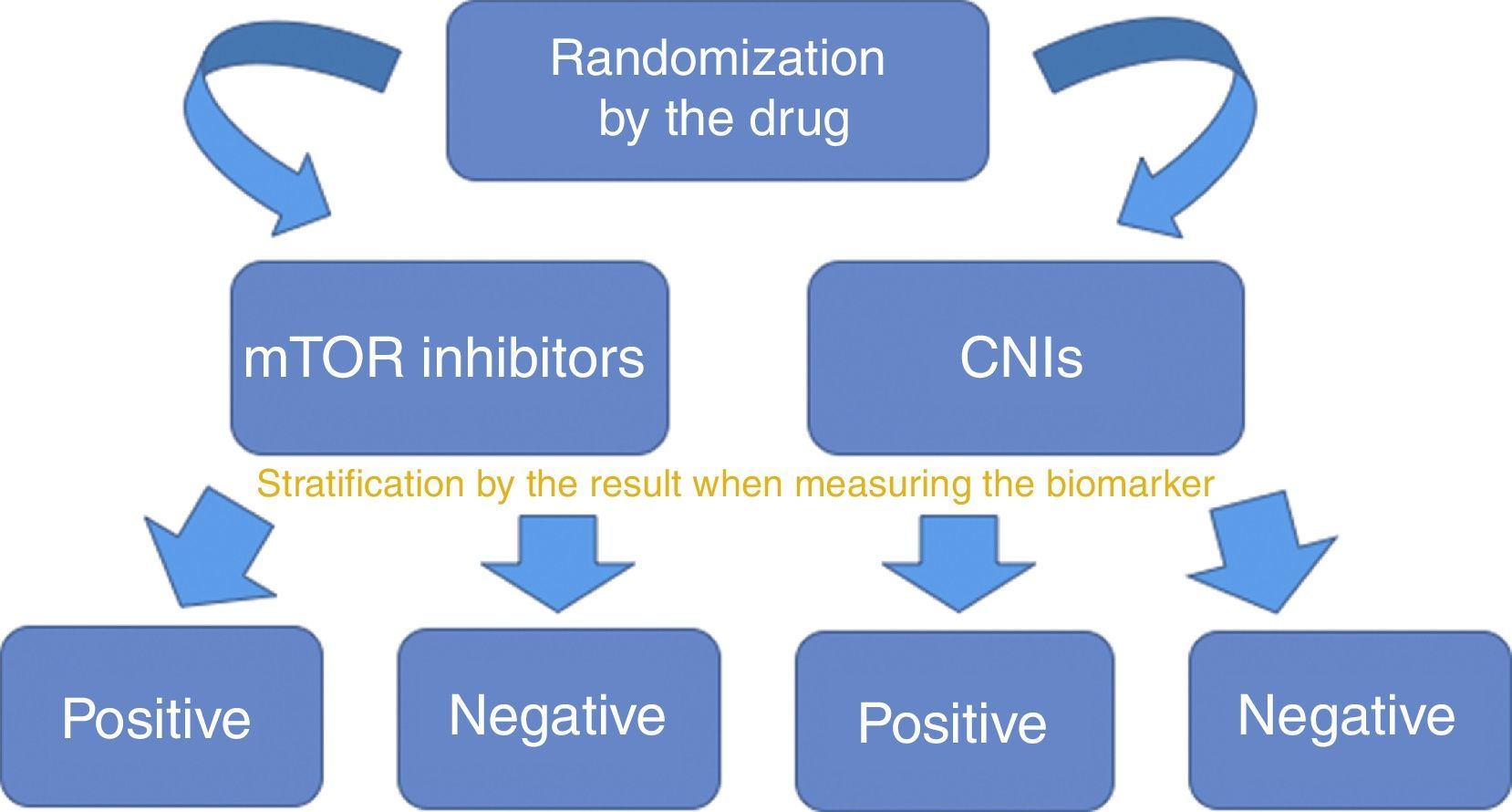 Randomization by the drug

mTOR inhibitors

CNIs

Stratification by the result when measuring the biomarker

Positive

Negative

Positive

Negative